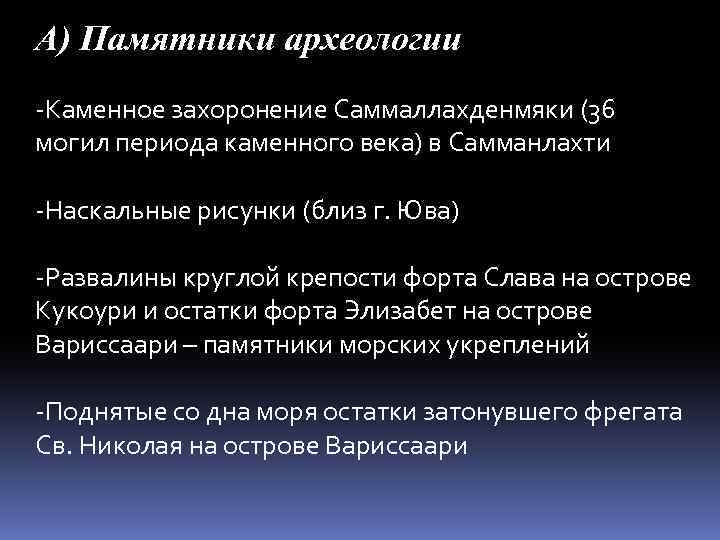 А) Памятники археологии

-Каменное захоронение Саммаллахденмяки (36 могил периода каменного века) в Самманлахти

-Наскальные рисунки (близ г. Юва)

-Развалины круглой крепости форта Слава на острове Кукоури и остатки форта Элизабет на острове Вариссаари – памятники морских укреплений

-Поднятые со дна моря остатки затонувшего фрегата Св. Николая на острове Вариссаари